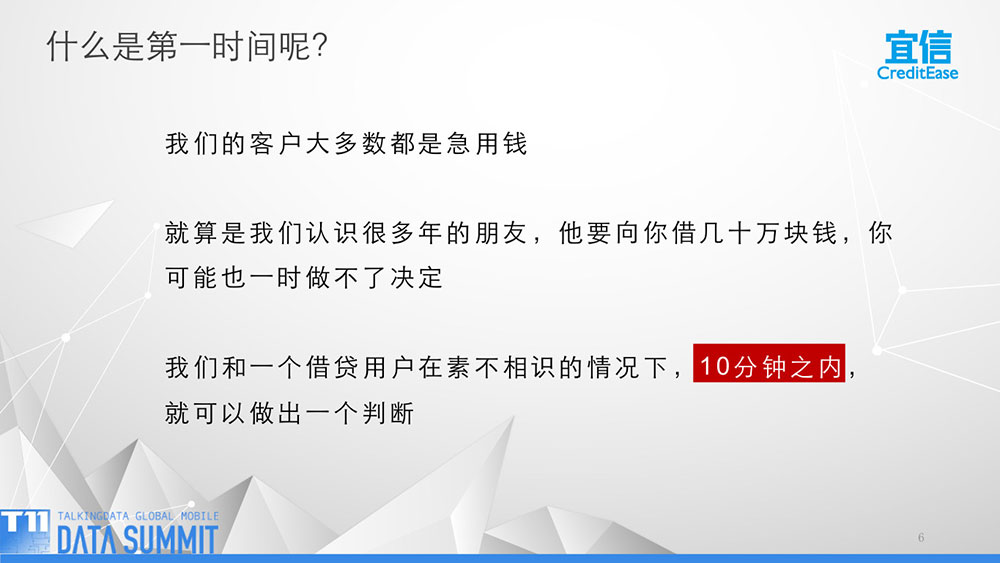 什么是第一时间呢?

宜信
CreditEase

我们的客户大多数都是急用钱

就算是我们认识很多年的朋友，他要向你借几十万块钱，你可能也一时做不了决定

我们和一个借贷用户在素不相识的情况下，10分钟之内，就可以做出一个判断

T11
TALKINGDATA GLOBAL MOBILE
DATA SUMMIT

6